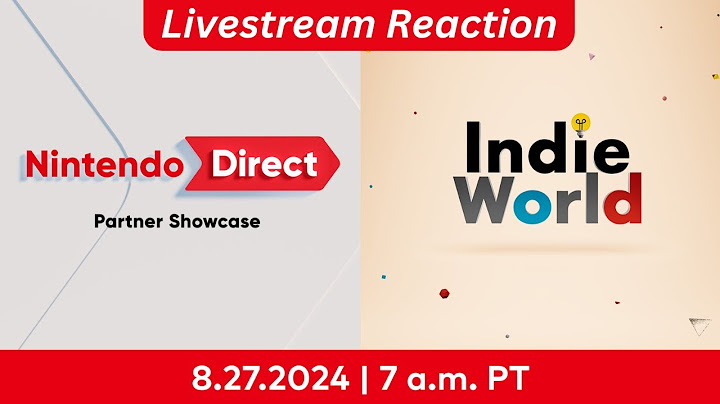 Livestream Reaction

Nintendo Direct

Partner Showcase

Indie World

8.27.2024 | 7 a.m. PT